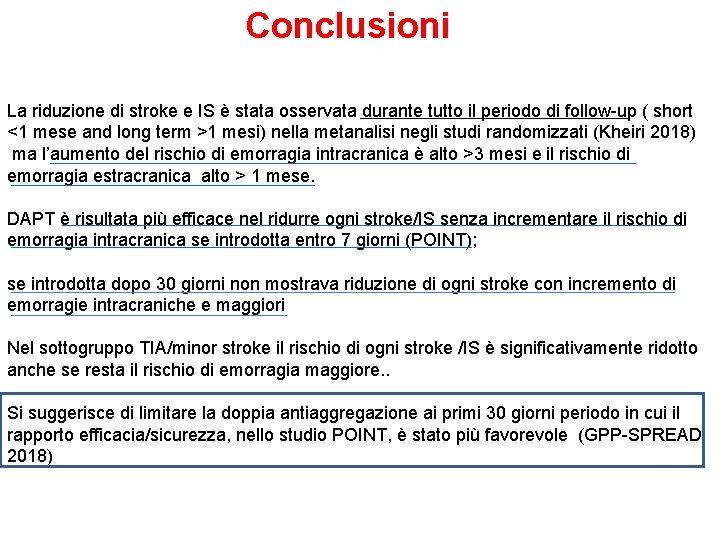 Conclusioni

La riduzione di stroke e IS è stata osservata durante tutto il periodo di follow-up ( short <1 mese and long term >1 mesi) nella metanalisi negli studi randomizzati (Kheiri 2018) ma l'aumento del rischio di emorragia intracranica è alto >3 mesi e il rischio di emorragia estracranica alto > 1 mese.

DAPT è risultata più efficace nel ridurre ogni stroke/IS senza incrementare il rischio di emorragia intracranica se introdotta entro 7 giorni (POINT);

se introdotta dopo 30 giorni non mostrava riduzione di ogni stroke con incremento di emorragie intracraniche e maggiori

Nel sottogruppo TIA/minor stroke il rischio di ogni stroke /IS è significativamente ridotto anche se resta il rischio di emorragia maggiore..

Si suggerisce di limitare la doppia antiaggregazione ai primi 30 giorni periodo in cui il rapporto efficacia/sicurezza, nello studio POINT, è stato più favorevole (GPP-SPREAD 2018)